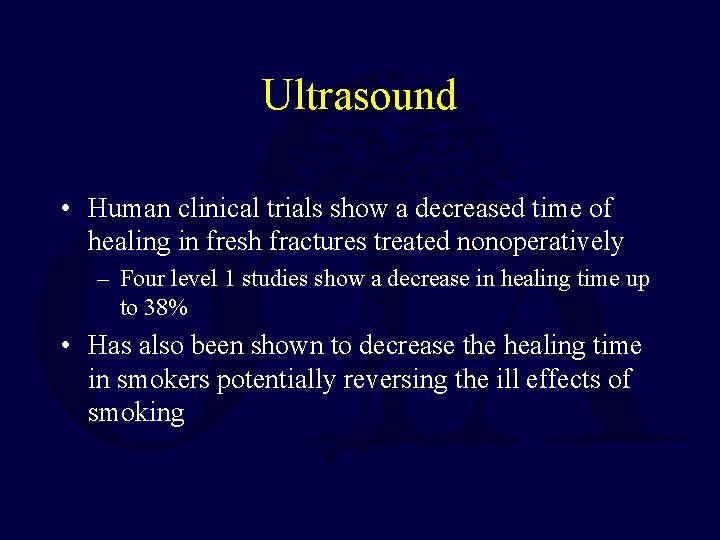 Ultrasound

• Human clinical trials show a decreased time of healing in fresh fractures treated nonoperatively

– Four level 1 studies show a decrease in healing time up to 38%

• Has also been shown to decrease the healing time in smokers potentially reversing the ill effects of smoking